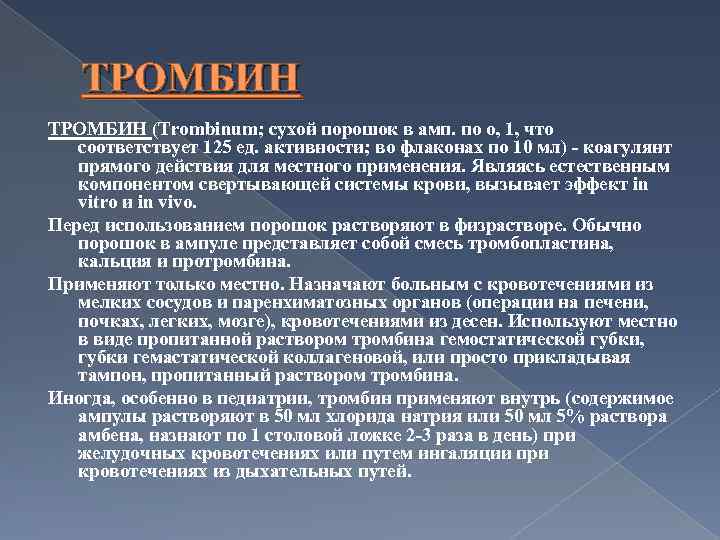 ТРОМБИН

ТРОМБИН (Trombinum; сухой порошок в амп. по о, 1, что соответствует 125 ед. активности; во флаконах по 10 мл) - коагулянт прямого действия для местного применения. Являясь естественным компонентом свертывающей системы крови, вызывает эффект in vitro и in vivo.

Перед использованием порошок растворяют в физрастворе. Обычно порошок в ампуле представляет собой смесь тромбопластина, кальция и протромбина.

Применяют только местно. Назначают больным с кровотечениями из мелких сосудов и паренхиматозных органов (операции на печени, почках, легких, мозге), кровотечениями из десен. Используют местно в виде пропитанной раствором тромбина гемостатической губки, губки гемастатической коллагеновой, или просто прикладывая тампон, пропитанный раствором тромбина.

Иногда, особенно в педиатрии, тромбин применяют внутрь (содержимое ампулы растворяют в 50 мл хлорида натрия или 50 мл 5% раствора амбена, назнают по 1 столовой ложке 2-3 раза в день) при желудочных кровотечениях или путем ингаляции при кровотечениях из дыхательных путей.